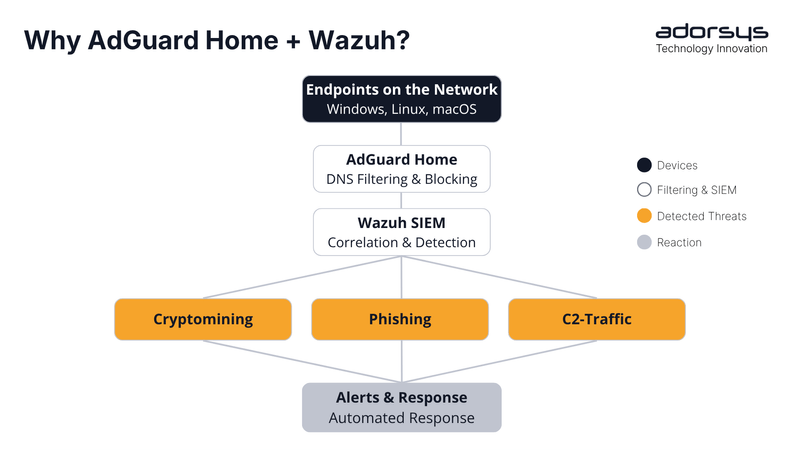 Why AdGuard Home + Wazuh?

adorsys
Technology Innovation

Endpoints on the Network
Windows, Linux, macOS

AdGuard Home
DNS Filtering & Blocking

Wazuh SIEM
Correlation & Detection

Cryptomining

Phishing

C2-Traffic

Alerts & Response
Automated Response

Devices
Filtering & SIEM
Detected Threats
Reaction